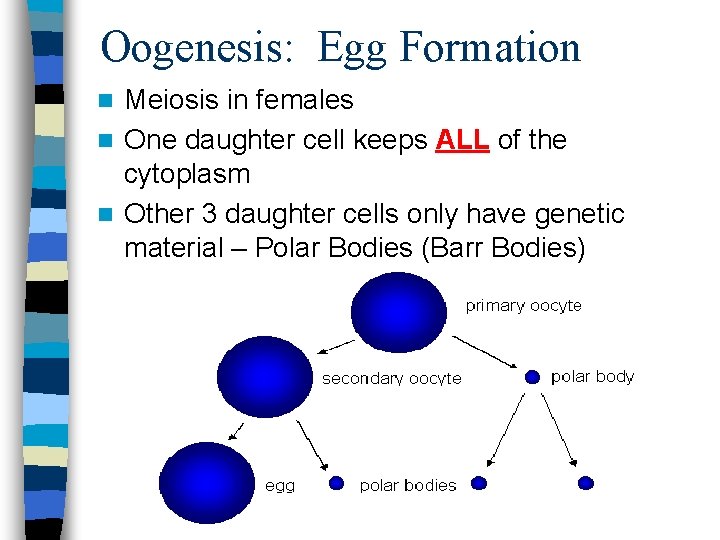 Oogenesis: Egg Formation

Meiosis in females

One daughter cell keeps ALL of the cytoplasm

Other 3 daughter cells only have genetic material – Polar Bodies (Barr Bodies)

primary oocyte

secondary oocyte

polar body

egg

polar bodies